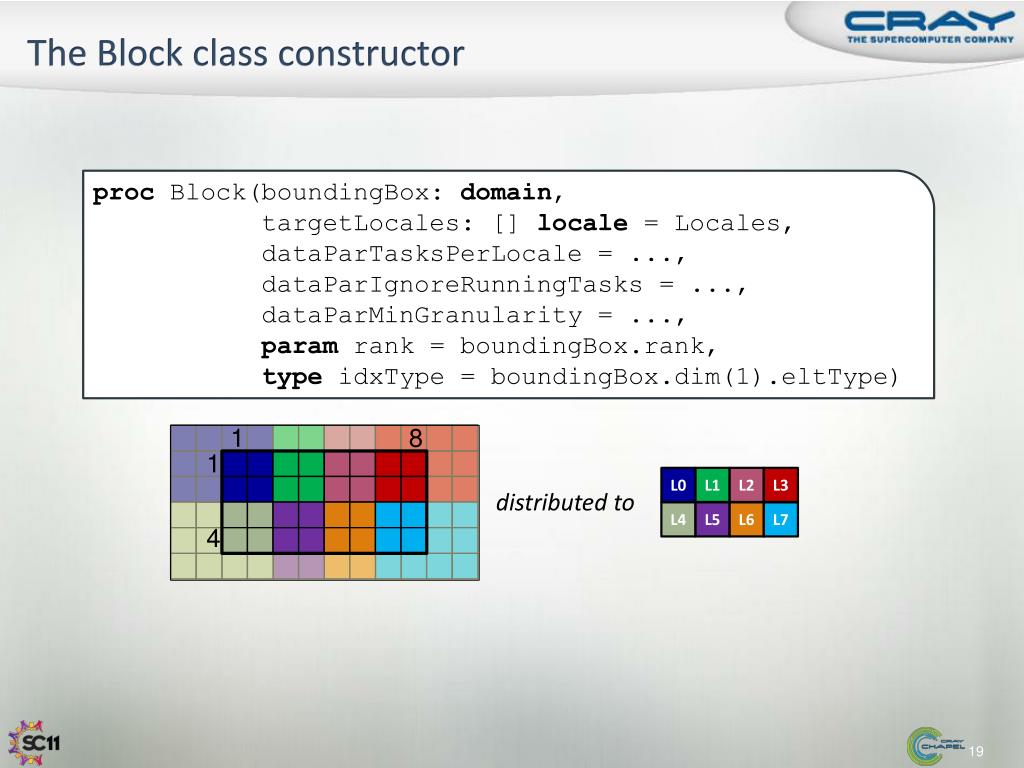 The Block class constructor

CRAY
THE SUPERCOMPUTER COMPANY

proc Block(boundingBox: domain,
targetLocales: [] locale = Locales,
dataParTasksPerLocale = ...,
dataParIgnoreRunningTasks = ...,
dataParMinGranularity = ...,
param rank = boundingBox.rank,
type idxType = boundingBox.dim(1).eltType)

1 8
1
4

distributed to

| L0 | L1 | L2 | L3 |
|---|---|---|---|
| L4 | L5 | L6 | L7 |

SC11

CRAY CHAPEL

19